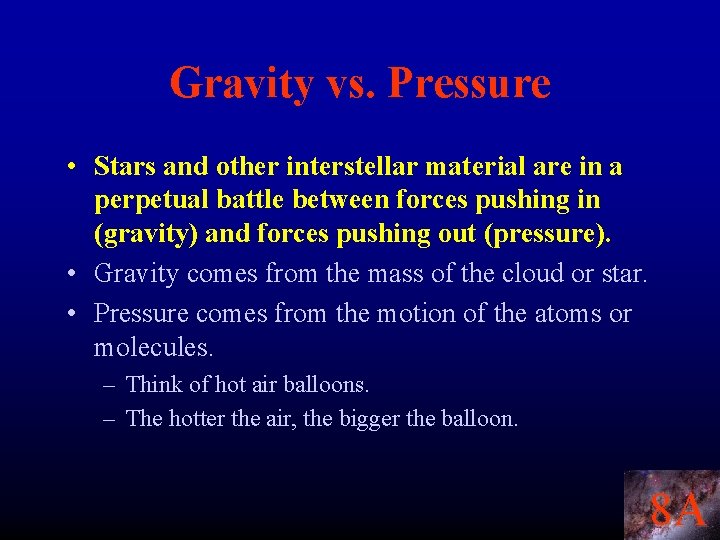 Gravity vs. Pressure

• Stars and other interstellar material are in a perpetual battle between forces pushing in (gravity) and forces pushing out (pressure).

• Gravity comes from the mass of the cloud or star.

• Pressure comes from the motion of the atoms or molecules.

– Think of hot air balloons.

– The hotter the air, the bigger the balloon.

8A